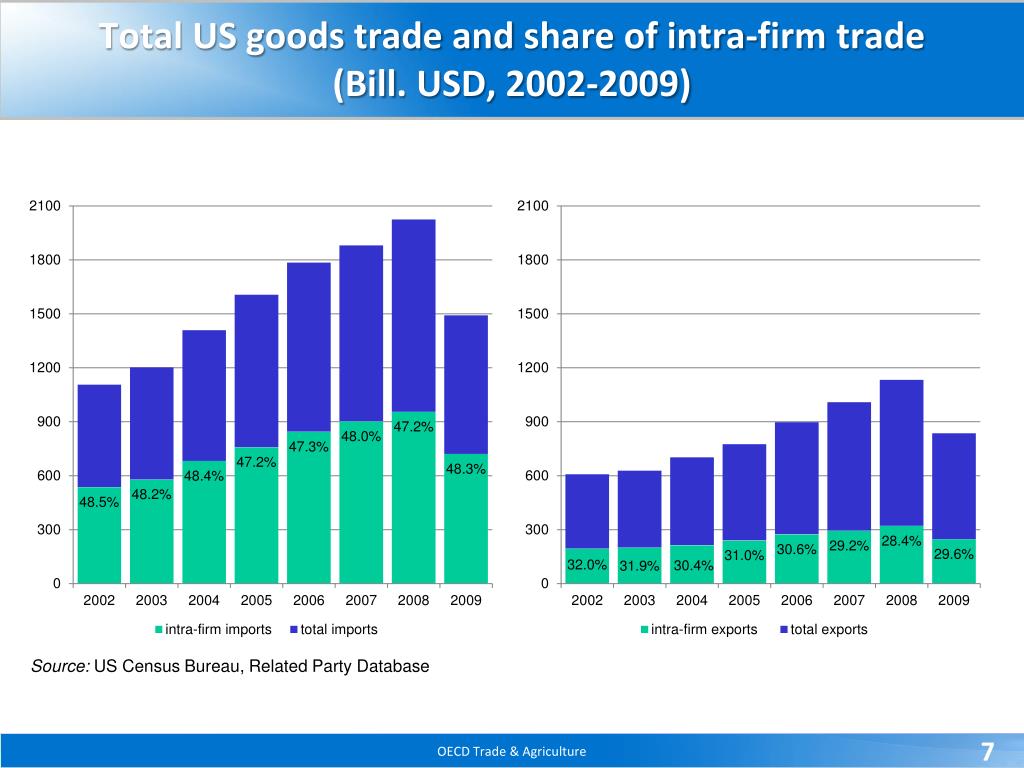 Total US goods trade and share of intra-firm trade
(Bill. USD, 2002-2009)

2100
1800
1500
1200
900
600
300
0

48.5%
48.2%
48.4%
47.2%
47.3%
48.0%
47.2%
48.3%

2002 2003 2004 2005 2006 2007 2008 2009

intra-firm imports total imports

2100
1800
1500
1200
900
600
300
0

32.0%
31.9%
30.4%
31.0%
30.6%
29.2%
28.4%
29.6%

2002 2003 2004 2005 2006 2007 2008 2009

intra-firm exports total exports

Source: US Census Bureau, Related Party Database

OECD Trade & Agriculture

7